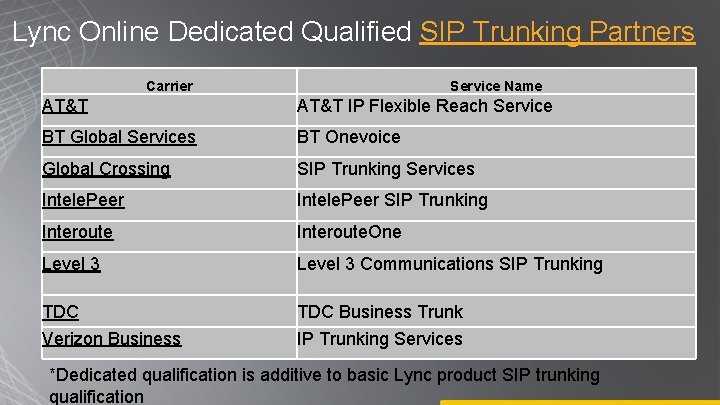 Lync Online Dedicated Qualified SIP Trunking Partners

| Carrier | Service Name |
|---|---|
| AT&T | AT&T IP Flexible Reach Service |
| BT Global Services | BT Onevoice |
| Global Crossing | SIP Trunking Services |
| IntelePeer | IntelePeer SIP Trunking |
| Interoute | InterouteOne |
| Level 3 | Level 3 Communications SIP Trunking |
| TDC | TDC Business Trunk |
| Verizon Business | IP Trunking Services |

*Dedicated qualification is additive to basic Lync product SIP trunking qualification